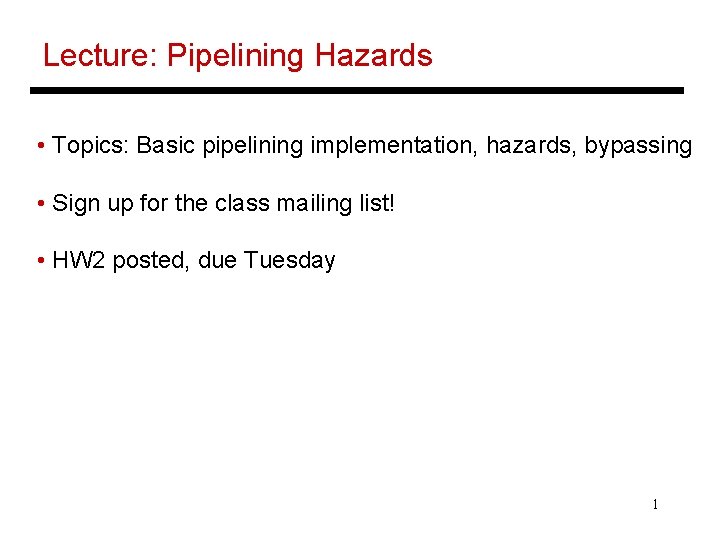 Lecture: Pipelining Hazards

• Topics: Basic pipelining implementation, hazards, bypassing

• Sign up for the class mailing list!

• HW2 posted, due Tuesday

1